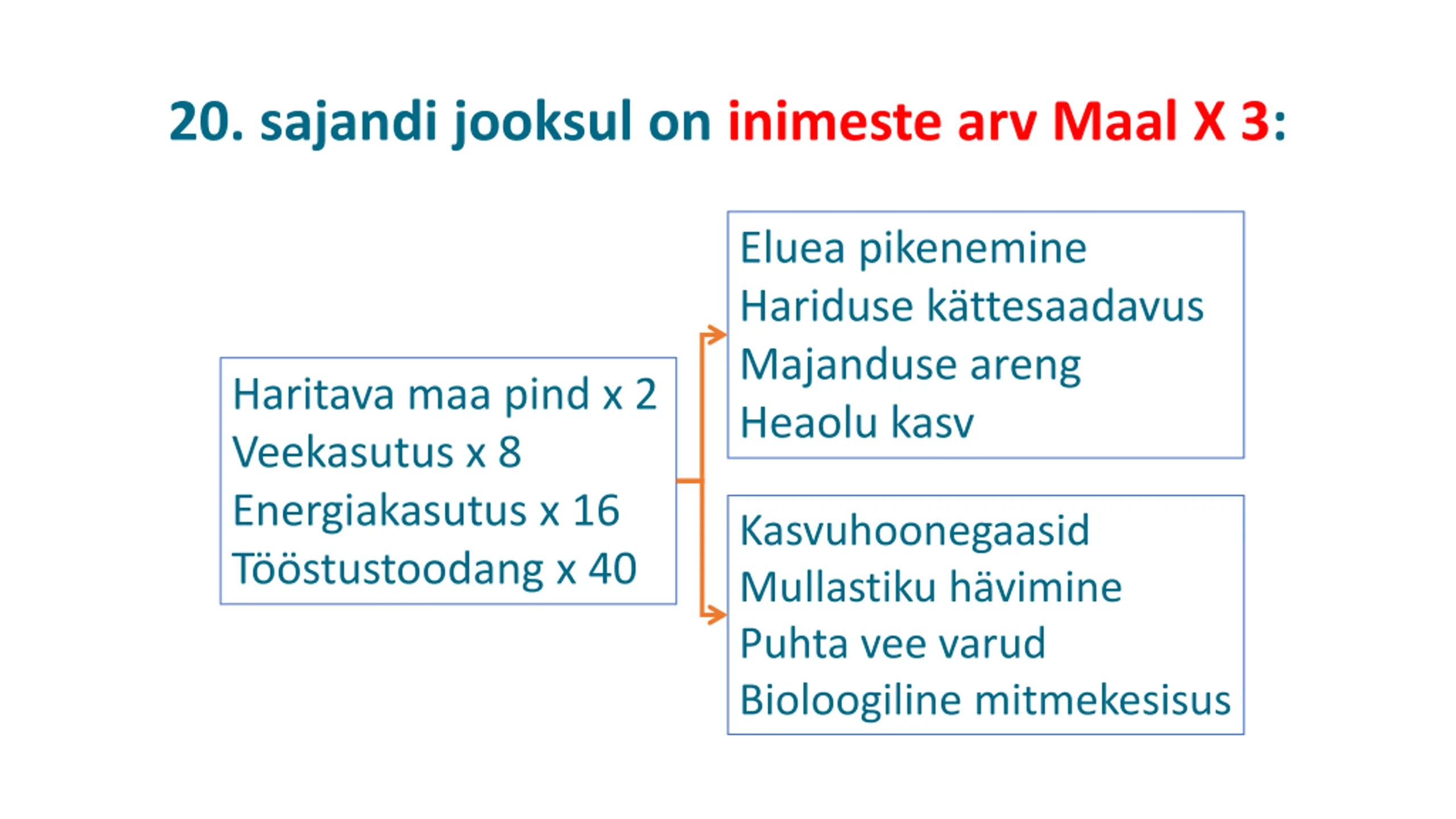 20. sajandi jooksul on inimeste arv Maal X 3:

Haritava maa pind x 2
Veekasutus x 8
Energiakasutus x 16
Tööstustoodang x 40

Eluea pikenemine
Hariduse kättesaadavus
Majanduse areng
Heaolu kasv

Kasvuhoonegaasid
Mullastiku hävimine
Puhta vee varud
Bioloogiline mitmekesisus